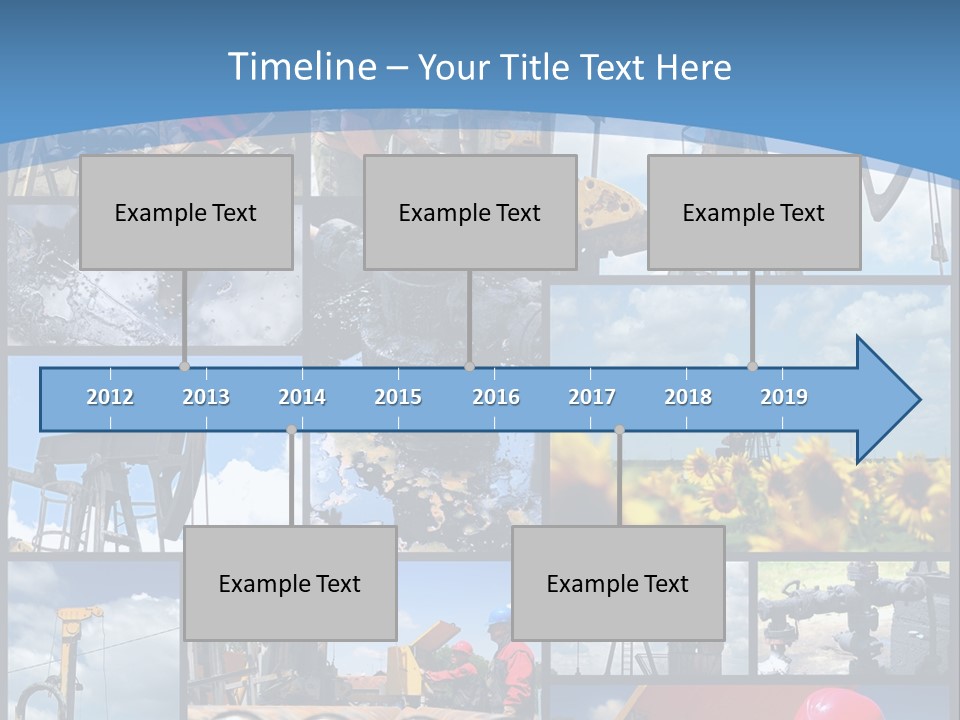 Timeline – Your Title Text Here

Example Text

Example Text

Example Text

2012 2013 2014 2015 2016 2017 2018 2019

Example Text

Example Text